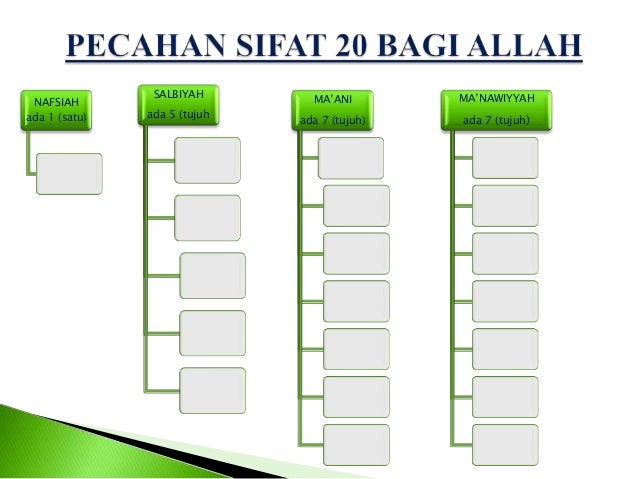 PECAHAN SIFAT 20 BAGI ALLAH

NAFSIAH
ada 1 (satu)

SALBIYAH
ada 5 (tujuh

MA'ANI
ada 7 (tujuh)

MA'NAWIYYAH
ada 7 (tujuh)